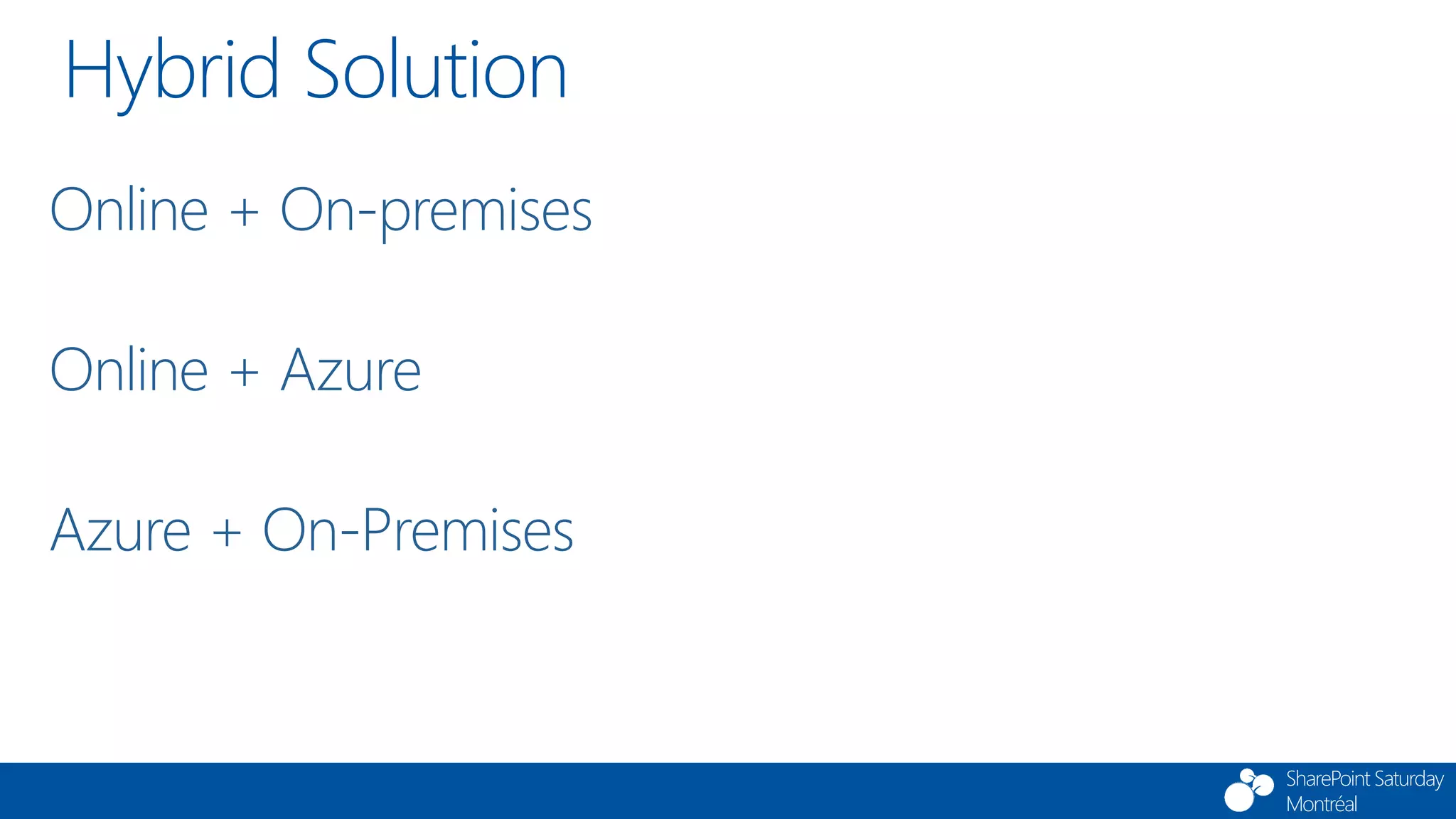 Hybrid Solution

Online + On-premises

Online + Azure

Azure + On-Premises

SharePoint Saturday
Montréal